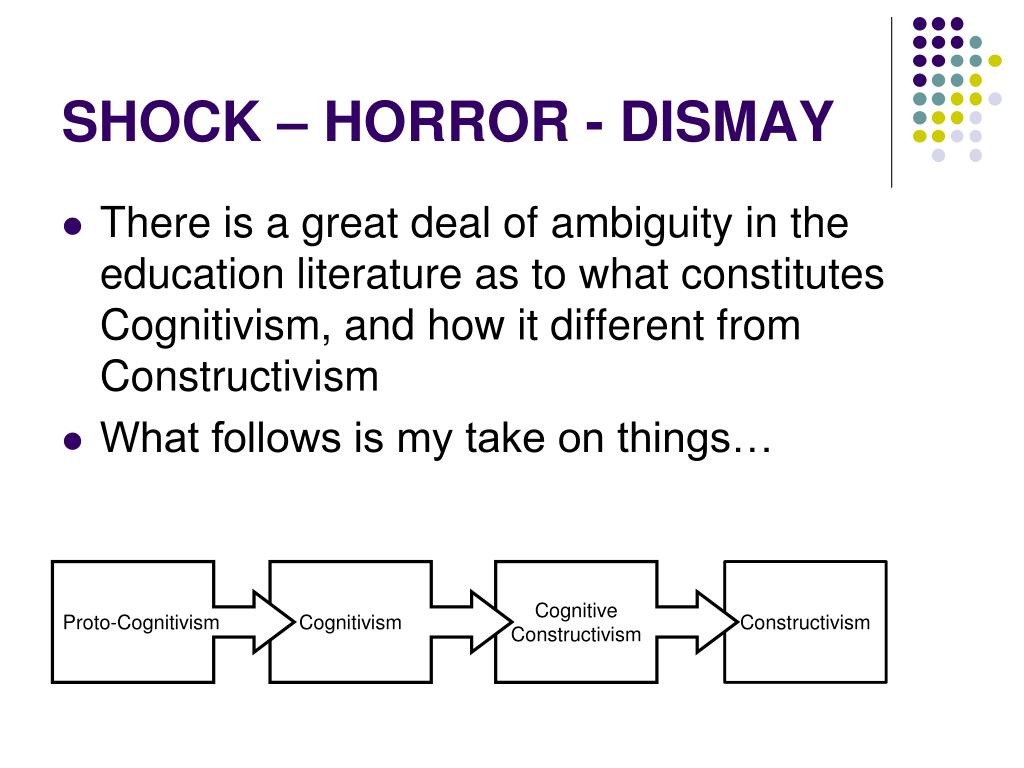 SHOCK – HORROR - DISMAY

- There is a great deal of ambiguity in the education literature as to what constitutes Cognitivism, and how it different from Constructivism
- What follows is my take on things…

Proto-Cognitivism

Cognitivism

Cognitive Constructivism

Constructivism